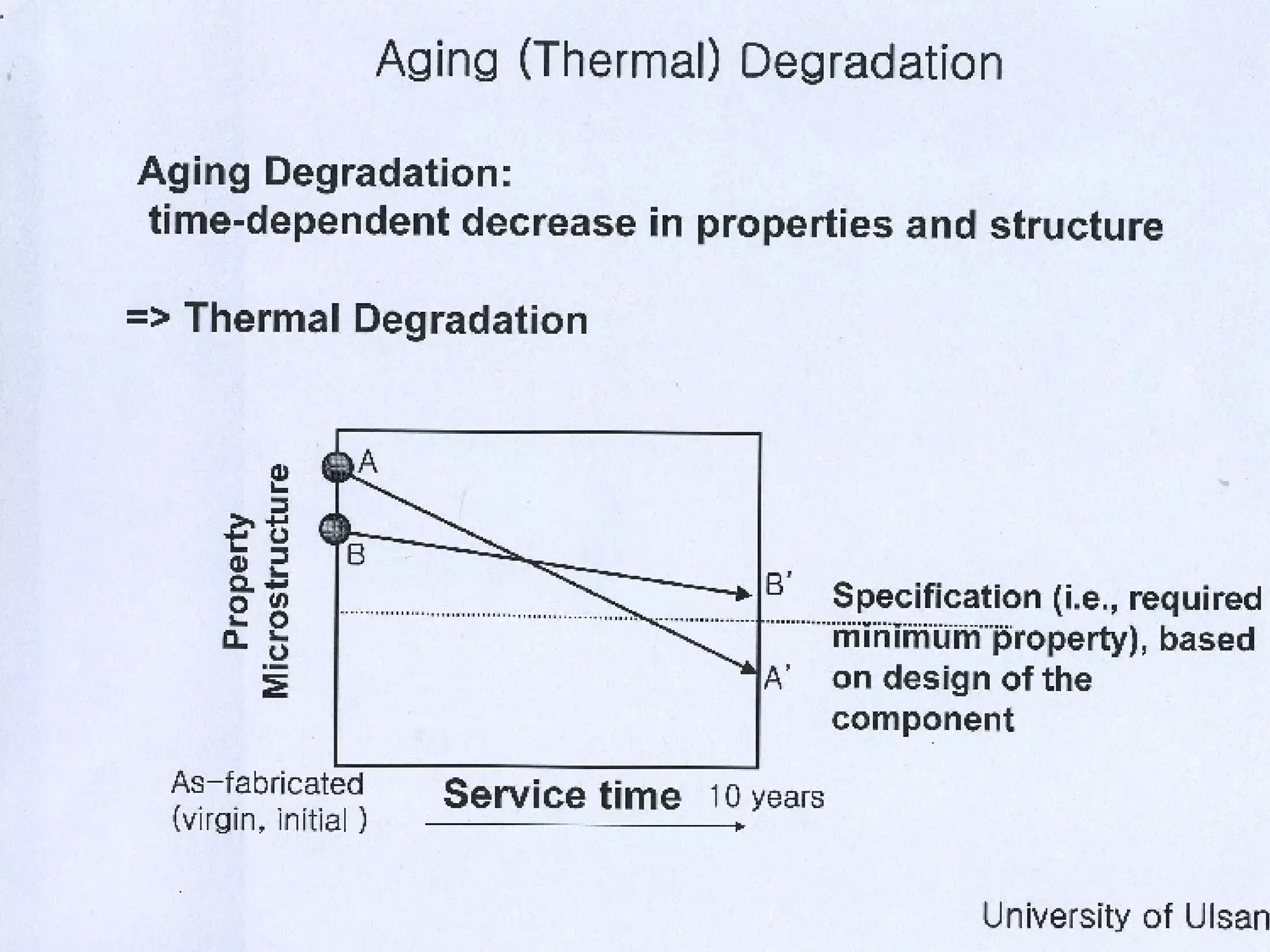 Aging (Thermal) Degradation

Aging Degradation:
time-dependent decrease in properties and structure

=> Thermal Degradation

Property
Microstructure

A
B
B'
A'

Specification (i.e., required minimum property), based on design of the component

As-fabricated (virgin, initial )

Service time 10 years

University of Ulsan